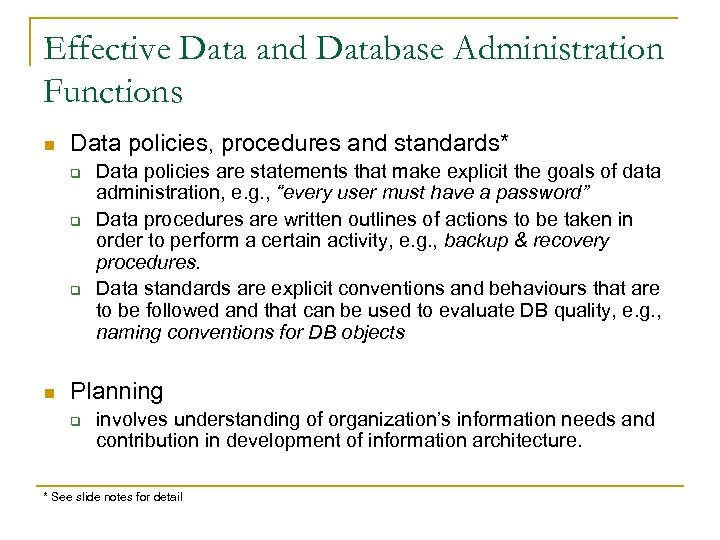 Effective Data and Database Administration Functions

Data policies, procedures and standards*

Data policies are statements that make explicit the goals of data administration, e.g., "every user must have a password"

Data procedures are written outlines of actions to be taken in order to perform a certain activity, e.g., backup & recovery procedures.

Data standards are explicit conventions and behaviours that are to be followed and that can be used to evaluate DB quality, e.g., naming conventions for DB objects

Planning

involves understanding of organization's information needs and contribution in development of information architecture.

* See slide notes for detail